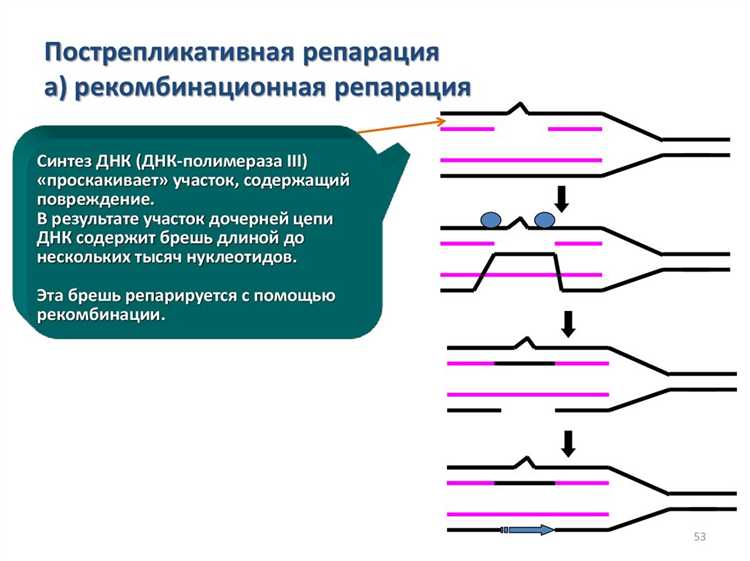 Пострепликативная репарация
а) рекомбинационная репарация

Синтез ДНК (ДНК-полимераза III) «проскакивает» участок, содержащий повреждение.
В результате участок дочерней цепи ДНК содержит брешь длиной до нескольких тысяч нуклеотидов.

Эта брешь репарируется с помощью рекомбинации.

53